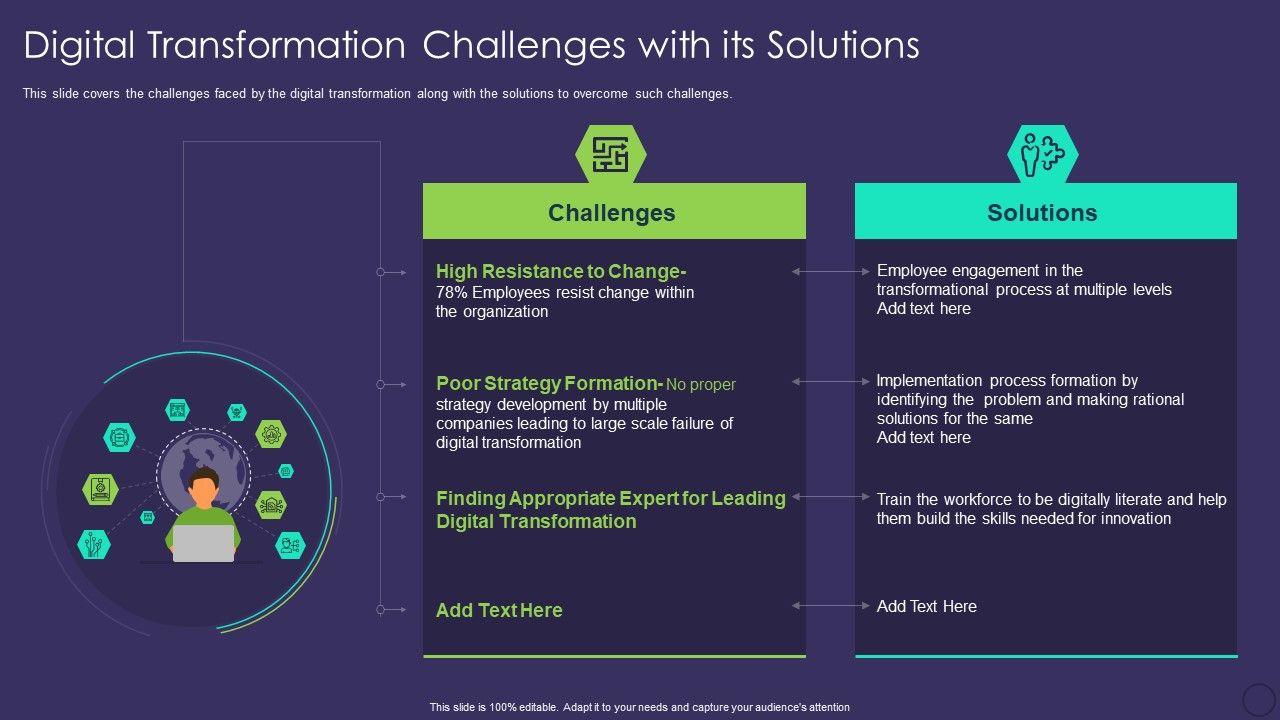 Digital Transformation Challenges with its Solutions

This slide covers the challenges faced by the digital transformation along with the solutions to overcome such challenges.

Challenges

High Resistance to Change- 78% Employees resist change within the organization

Poor Strategy Formation- No proper strategy development by multiple companies leading to large scale failure of digital transformation

Finding Appropriate Expert for Leading Digital Transformation

Add Text Here

Solutions

Employee engagement in the transformational process at multiple levels Add text here

Implementation process formation by identifying the problem and making rational solutions for the same Add text here

Train the workforce to be digitally literate and help them build the skills needed for innovation

Add Text Here

This slide is 100% editable. Adapt it to your needs and capture your audience's attention